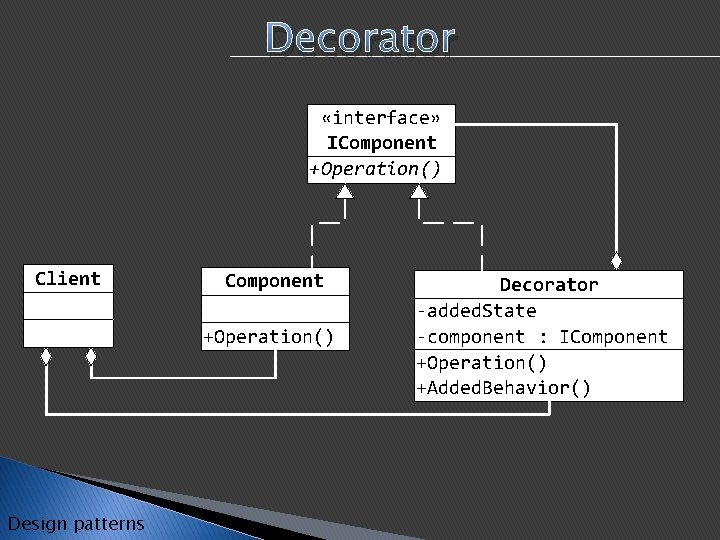 Decorator

«interface»
IComponent
+Operation()

Client

Component
+Operation()

Decorator
-addedState
-component : IComponent
+Operation()
+AddedBehavior()

Design patterns